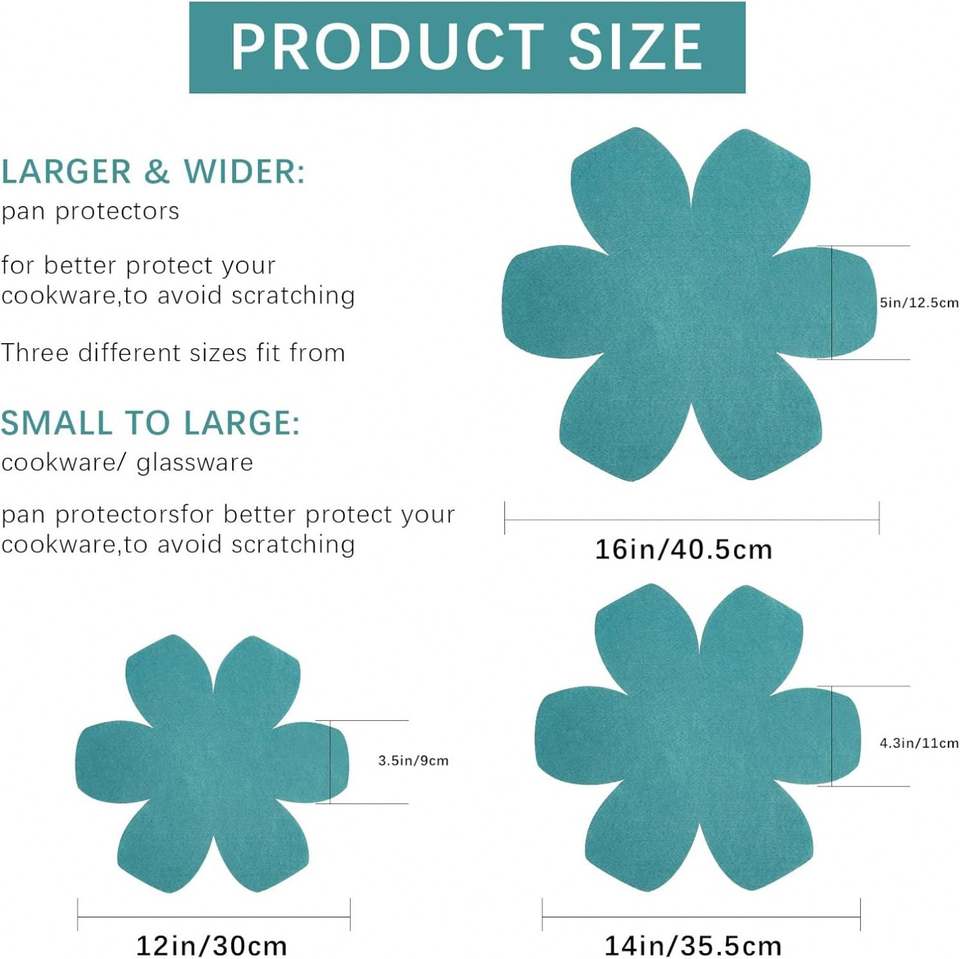 PRODUCT SIZE

LARGER & WIDER:
pan protectors

for better protect your cookware,to avoid scratching

Three different sizes fit from

SMALL TO LARGE:
cookware/ glassware

pan protectorsfor better protect your cookware,to avoid scratching

5in/12.5cm

16in/40.5cm

3.5in/9cm

12in/30cm

4.3in/11cm

14in/35.5cm